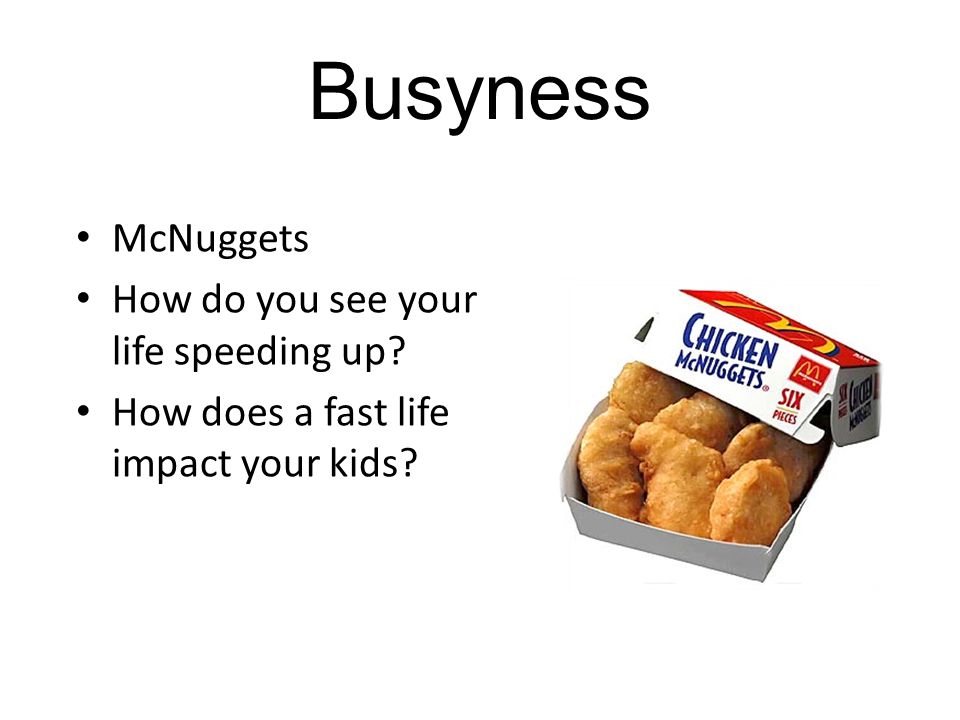 Busyness

• McNuggets
• How do you see your life speeding up?
• How does a fast life impact your kids?

CHICKEN McNUGGETS® SIX PIECES